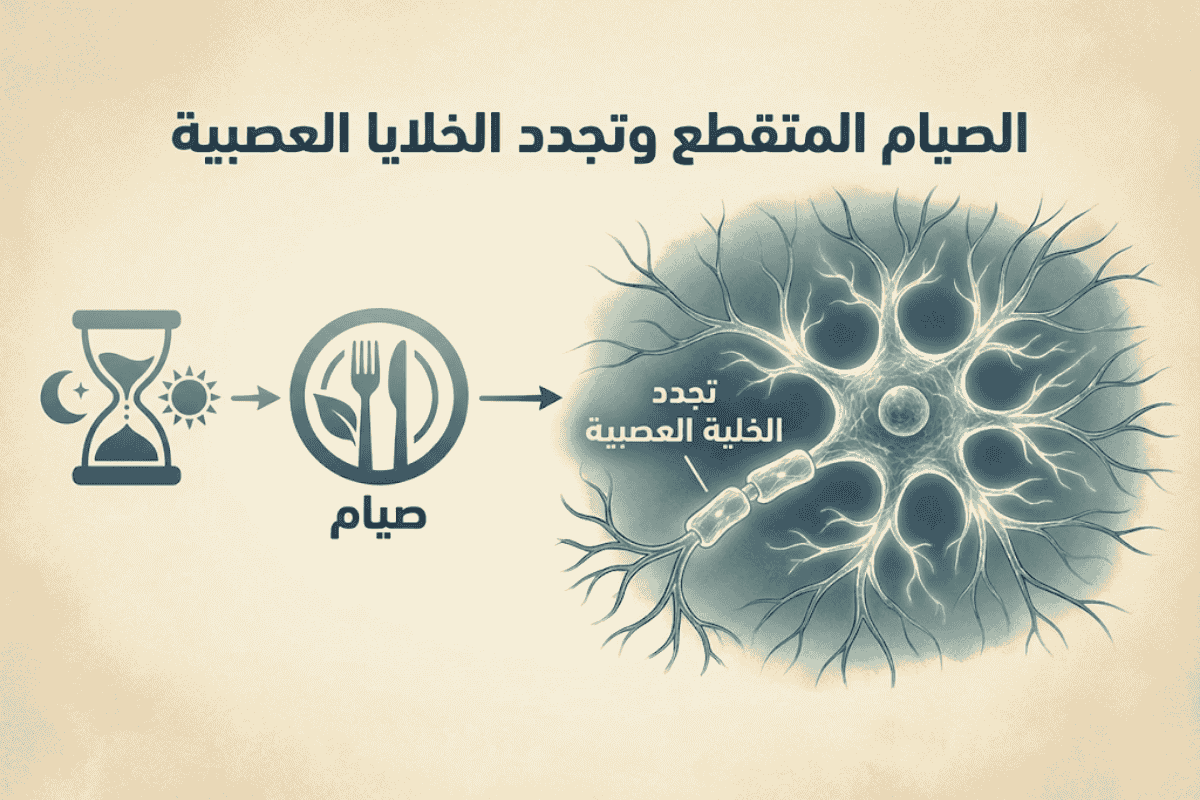 الصيام المتقطع وتجدد الخلايا العصبية

صيام

تجدد
الخلية العصبية